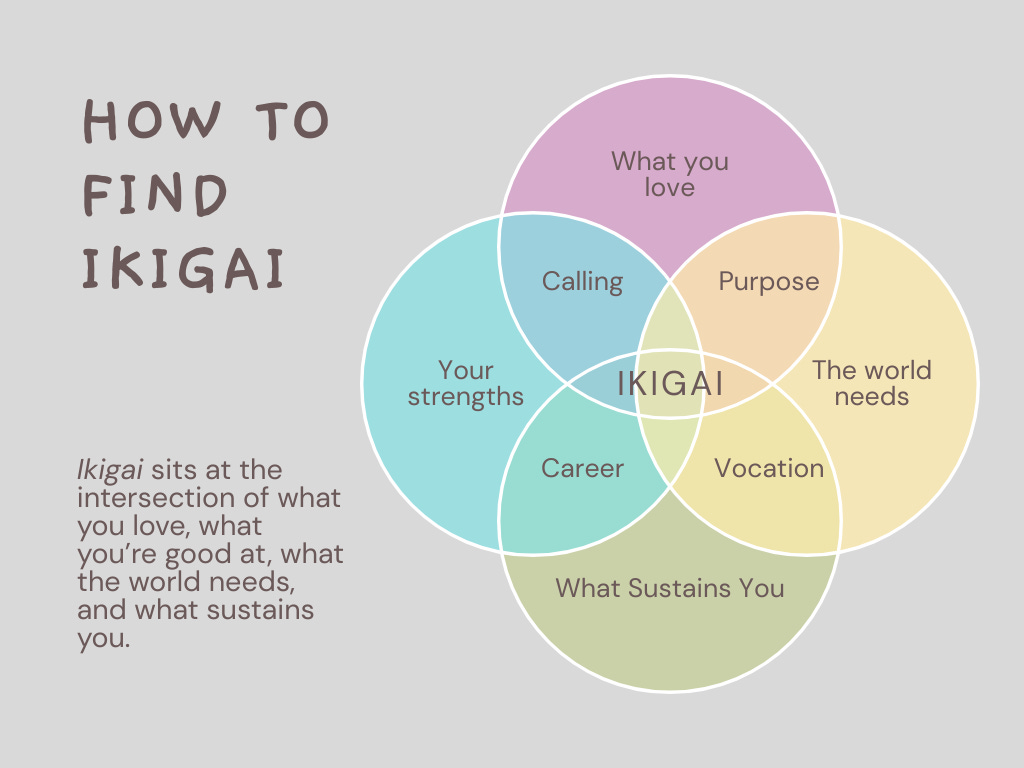 HOW TO FIND IKIGAI

Ikigai sits at the intersection of what you love, what you're good at, what the world needs, and what sustains you.

What you love

Calling

Purpose

Your strengths

IKIGAI

The world needs

Career

Vocation

What Sustains You